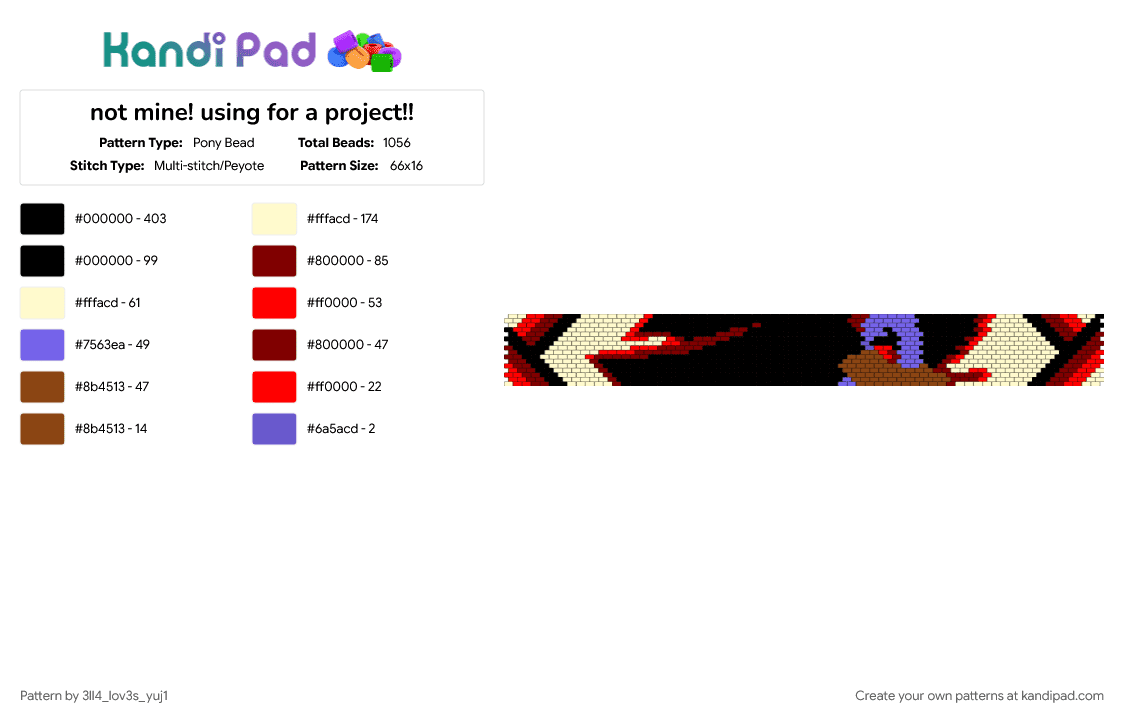 Kandi Pad

not mine! using for a project!!

Pattern Type: Pony Bead Total Beads: 1056
Stitch Type: Multi-stitch/Peyote Pattern Size: 66x16

#000000 - 403
#000000 - 99
#fffacd - 61
#7563ea - 49
#8b4513 - 47
#8b4513 - 14

#fffacd - 174
#800000 - 85
#ff0000 - 53
#800000 - 47
#ff0000 - 22
#6a5acd - 2

Pattern by 3ll4_lov3s_yuj1

Create your own patterns at kandipad.com